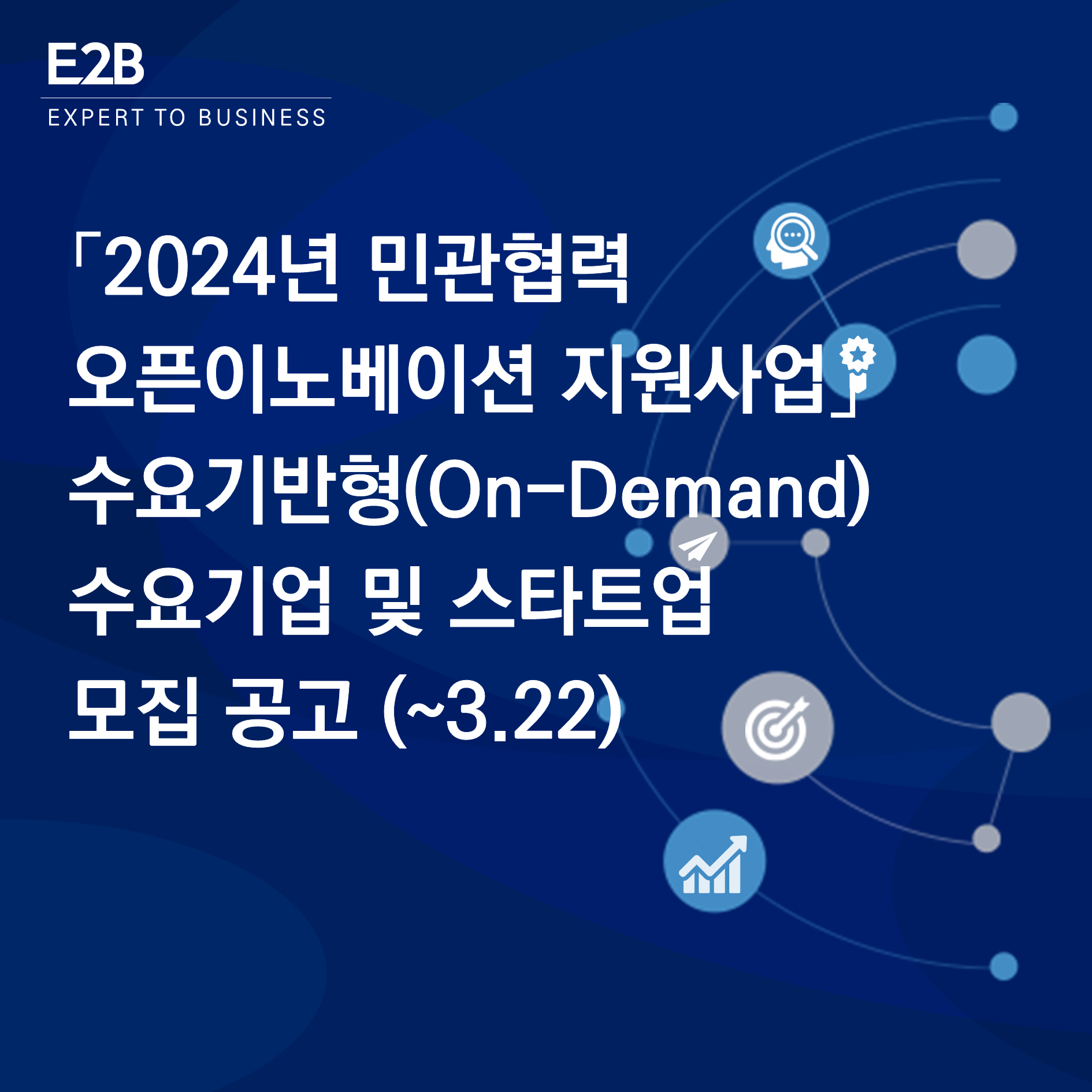 E2B
EXPERT TO BUSINESS

「2024년 민관협력 오픈이노베이션 지원사업」 수요기반형(On-Demand) 수요기업 및 스타트업 모집 공고 (~3.22)